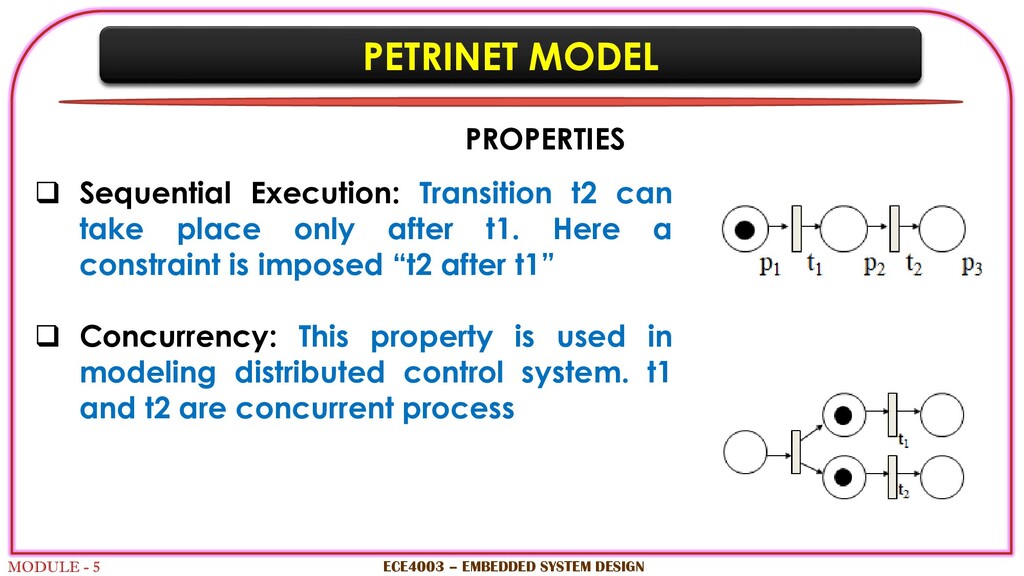 PETRINET MODEL

PROPERTIES

❑ Sequential Execution: Transition t2 can take place only after t1. Here a constraint is imposed “t2 after t1”

$p_1$ $t_1$ $p_2$ $t_2$ $p_3$

❑ Concurrency: This property is used in modeling distributed control system. t1 and t2 are concurrent process

$t_1$

$t_2$

MODULE - 5

ECE4003 – EMBEDDED SYSTEM DESIGN